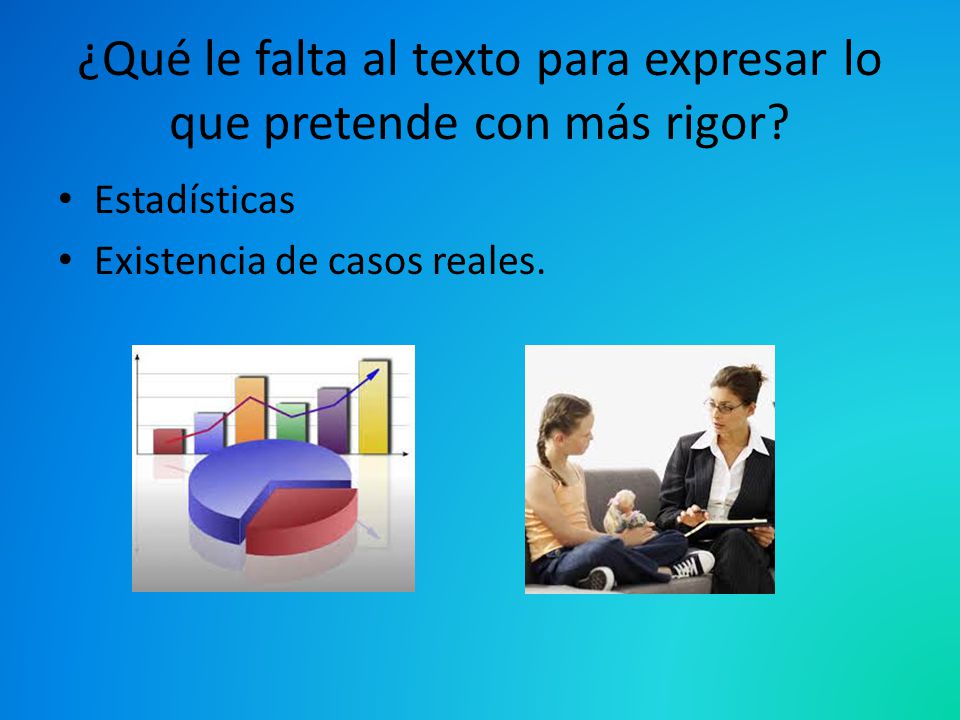 ¿Qué le falta al texto para expresar lo que pretende con más rigor?

• Estadísticas
• Existencia de casos reales.